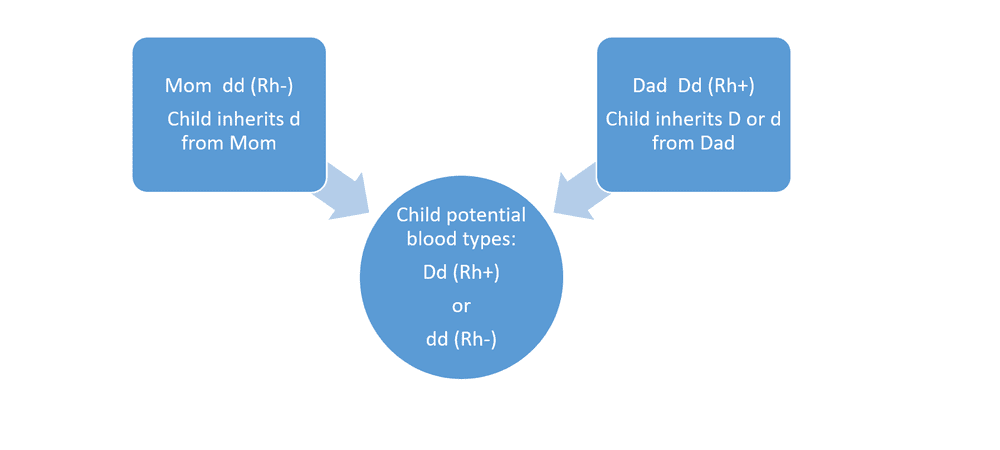 Mom dd (Rh-)
Child inherits d from Mom

Dad Dd (Rh+)
Child inherits D or d from Dad

Child potential blood types:
Dd (Rh+)
or
dd (Rh-)